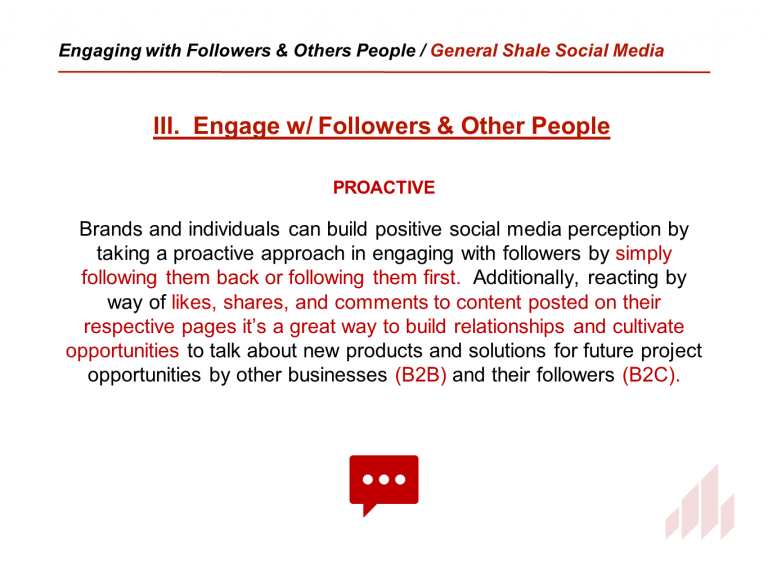 Engaging with Followers & Others People / General Shale Social Media

III. Engage w/ Followers & Other People

PROACTIVE

Brands and individuals can build positive social media perception by taking a proactive approach in engaging with followers by simply following them back or following them first. Additionally, reacting by way of likes, shares, and comments to content posted on their respective pages it's a great way to build relationships and cultivate opportunities to talk about new products and solutions for future project opportunities by other businesses (B2B) and their followers (B2C).